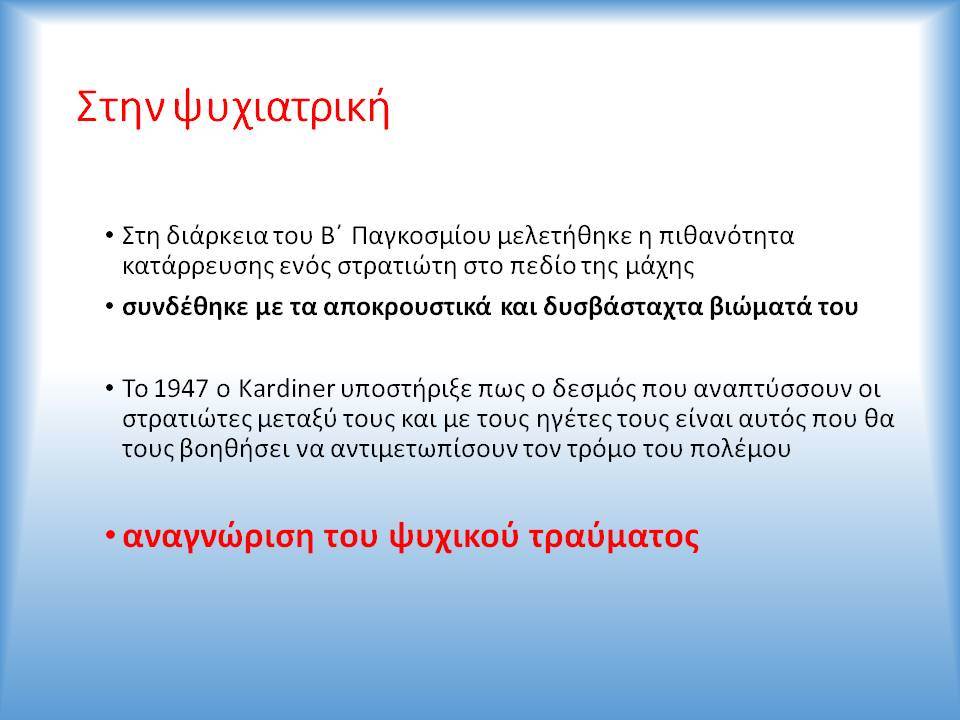 Στην ψυχιατρική

• Στη διάρκεια του Β΄ Παγκοσμίου μελετήθηκε η πιθανότητα κατάρρευσης ενός στρατιώτη στο πεδίο της μάχης

• συνδέθηκε με τα αποκρουστικά και δυσβάσταχτα βιώματά του

• Το 1947 ο Kardiner υποστήριξε πως ο δεσμός που αναπτύσσουν οι στρατιώτες μεταξύ τους και με τους ηγέτες τους είναι αυτός που θα τους βοηθήσει να αντιμετωπίσουν τον τρόμο του πολέμου

• αναγνώριση του ψυχικού τραύματος